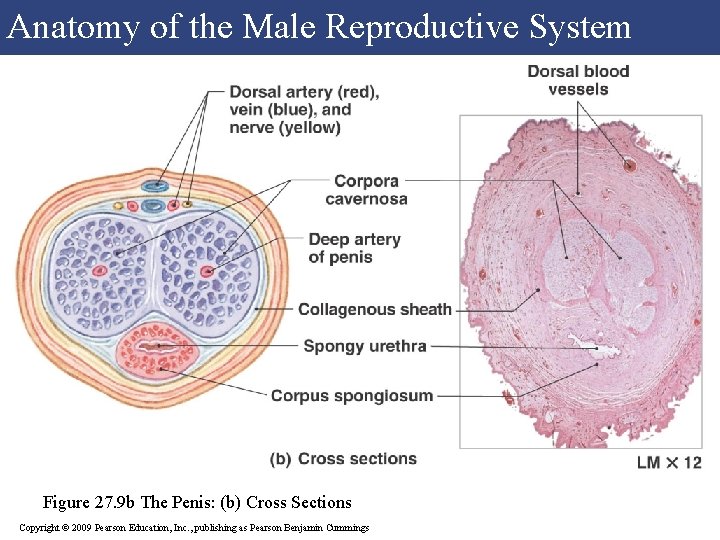 Anatomy of the Male Reproductive System

Dorsal artery (red), vein (blue), and nerve (yellow)

Dorsal blood vessels

Corpora cavernosa

Deep artery of penis

Collagenous sheath

Spongy urethra

Corpus spongiosum

(b) Cross sections

LM × 12

Figure 27.9b The Penis: (b) Cross Sections

Copyright © 2009 Pearson Education, Inc., publishing as Pearson Benjamin Cummings